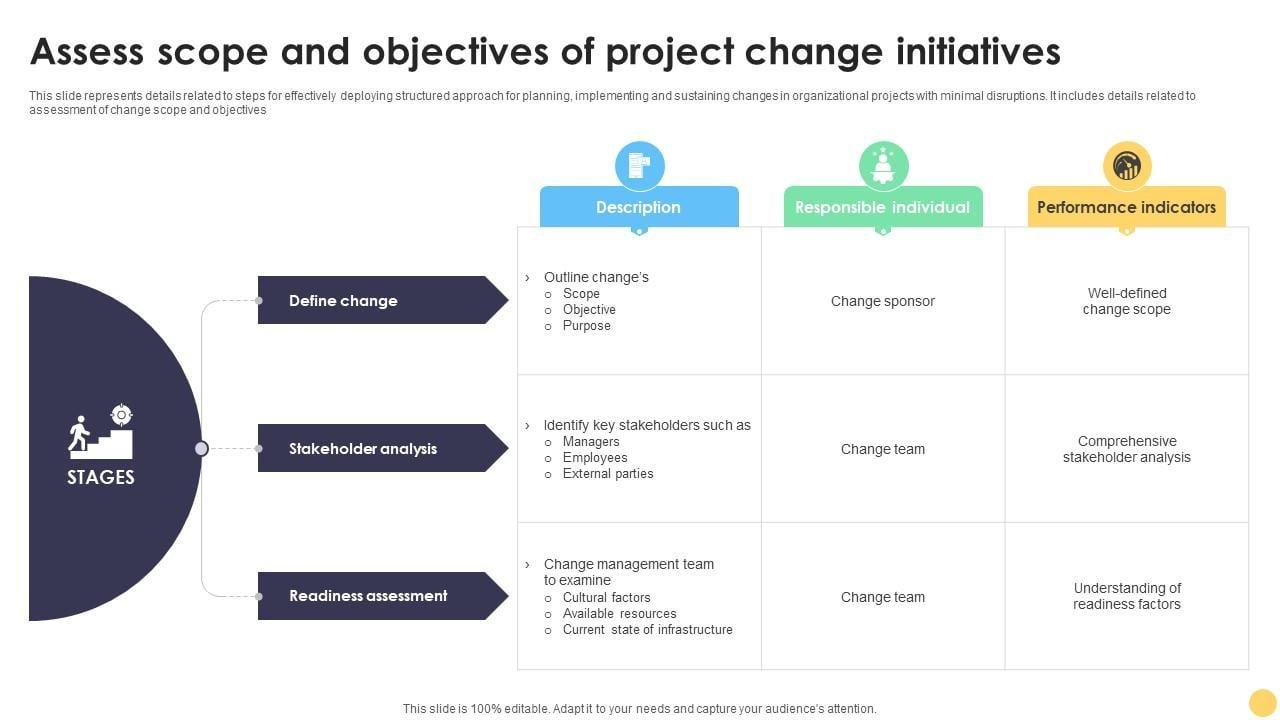 Assess scope and objectives of project change initiatives

This slide represents details related to steps for effectively deploying structured approach for planning, implementing and sustaining changes in organizational projects with minimal disruptions. It includes details related to assessment of change scope and objectives

STAGES

| | Description | Responsible individual | Performance indicators |
|---|---|---|---|
| Define change | › Outline change's ○ Scope ○ Objective ○ Purpose | Change sponsor | Well-defined change scope |
| Stakeholder analysis | › Identify key stakeholders such as ○ Managers ○ Employees ○ External parties | Change team | Comprehensive stakeholder analysis |
| Readiness assessment | › Change management team to examine ○ Cultural factors ○ Available resources ○ Current state of infrastructure | Change team | Understanding of readiness factors |

This slide is 100% editable. Adapt it to your needs and capture your audience's attention.